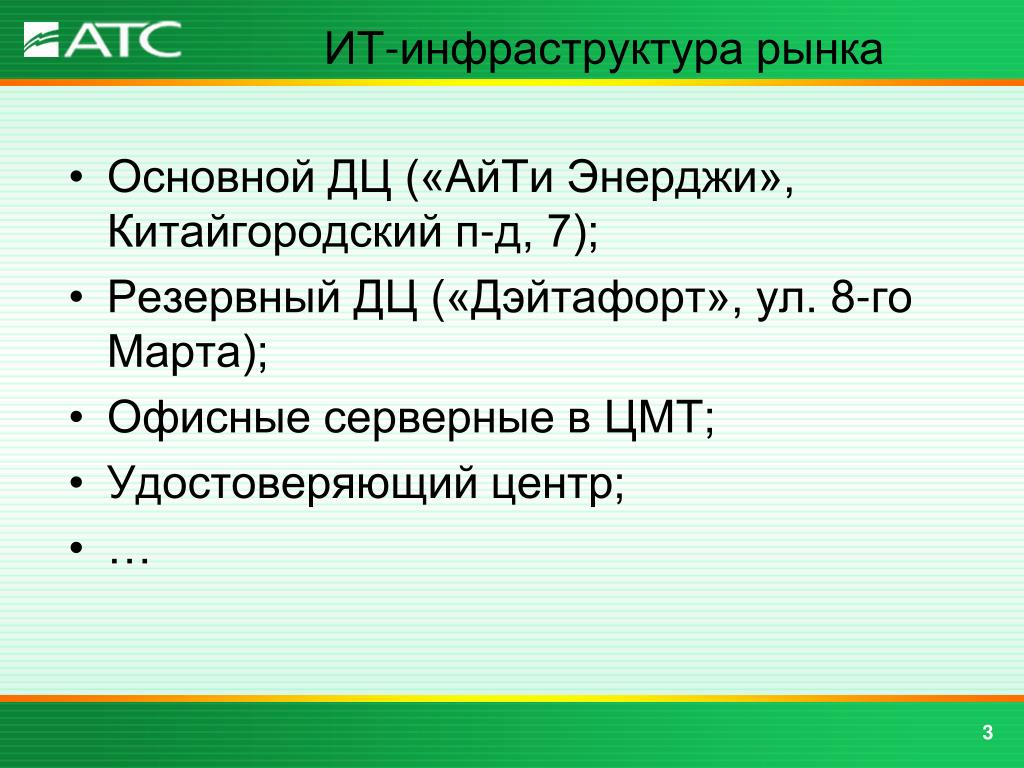 АТС

ИТ-инфраструктура рынка

• Основной ДЦ («АйТи Энерджи», Китайгородский п-д, 7);
• Резервный ДЦ («Дэйтафорт», ул. 8-го Марта);
• Офисные серверные в ЦМТ;
• Удостоверяющий центр;
• …

3